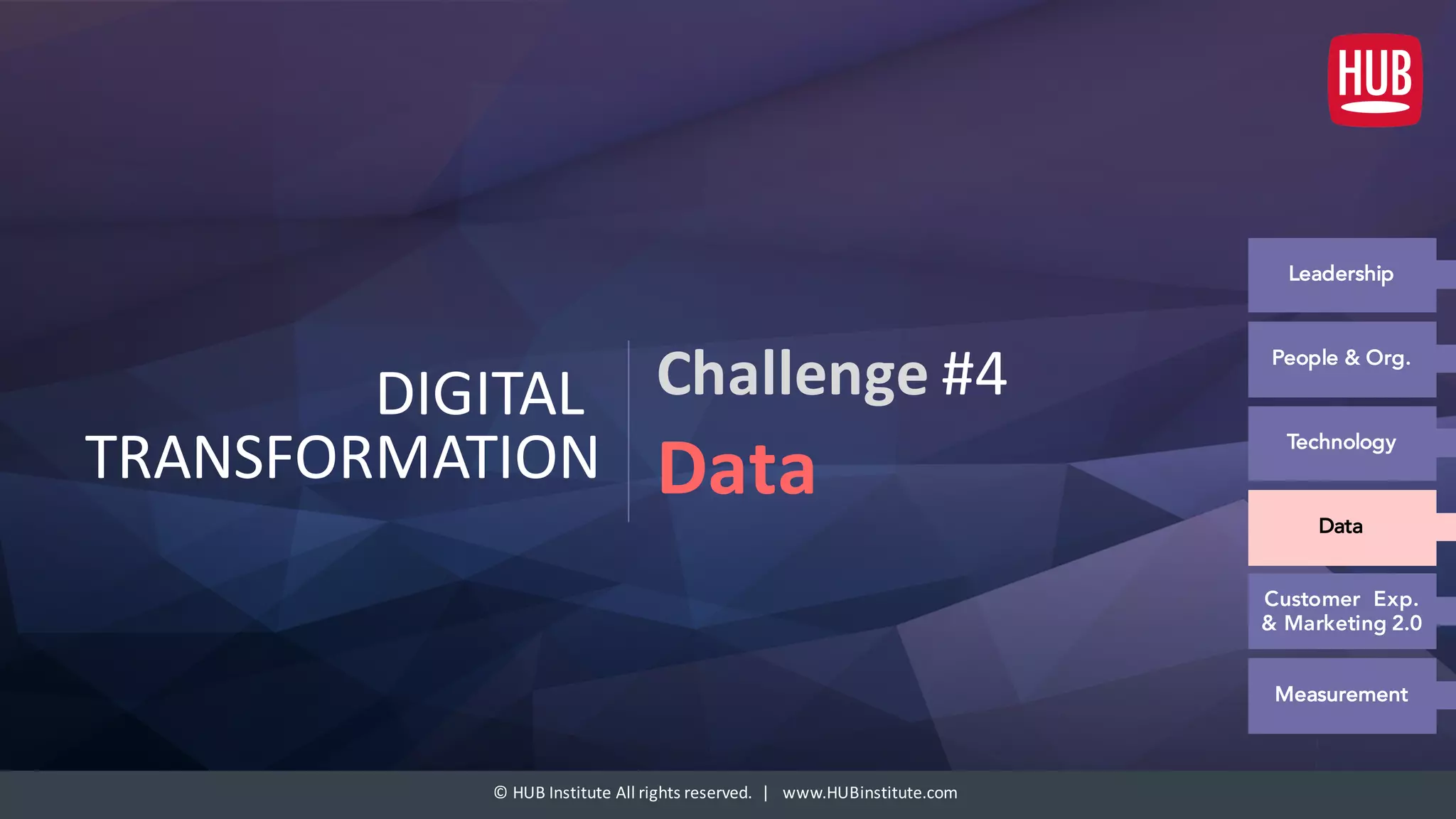 HUB

DIGITAL TRANSFORMATION

Challenge #4

Data

Leadership

People & Org.

Technology

Data

Customer Exp. & Marketing 2.0

Measurement

© HUB Institute All rights reserved. | www.HUBinstitute.com